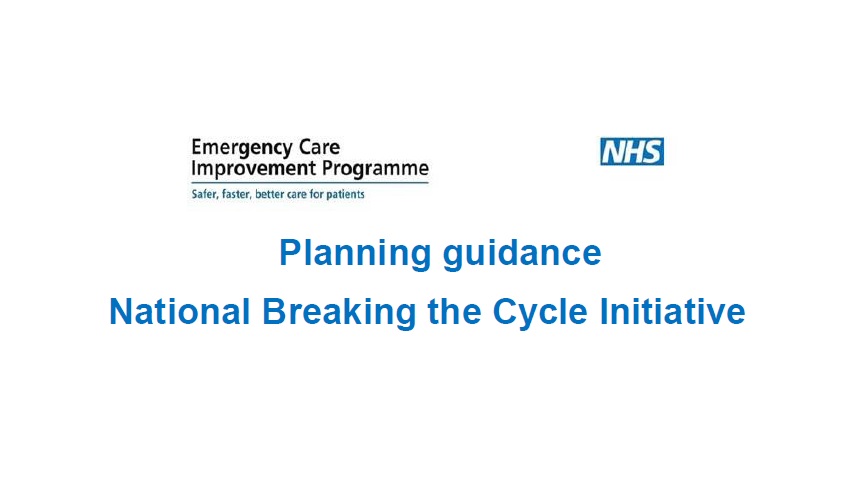 Emergency Care
Improvement Programme
Safer, faster, better care for patients

NHS

Planning guidance

National Breaking the Cycle Initiative